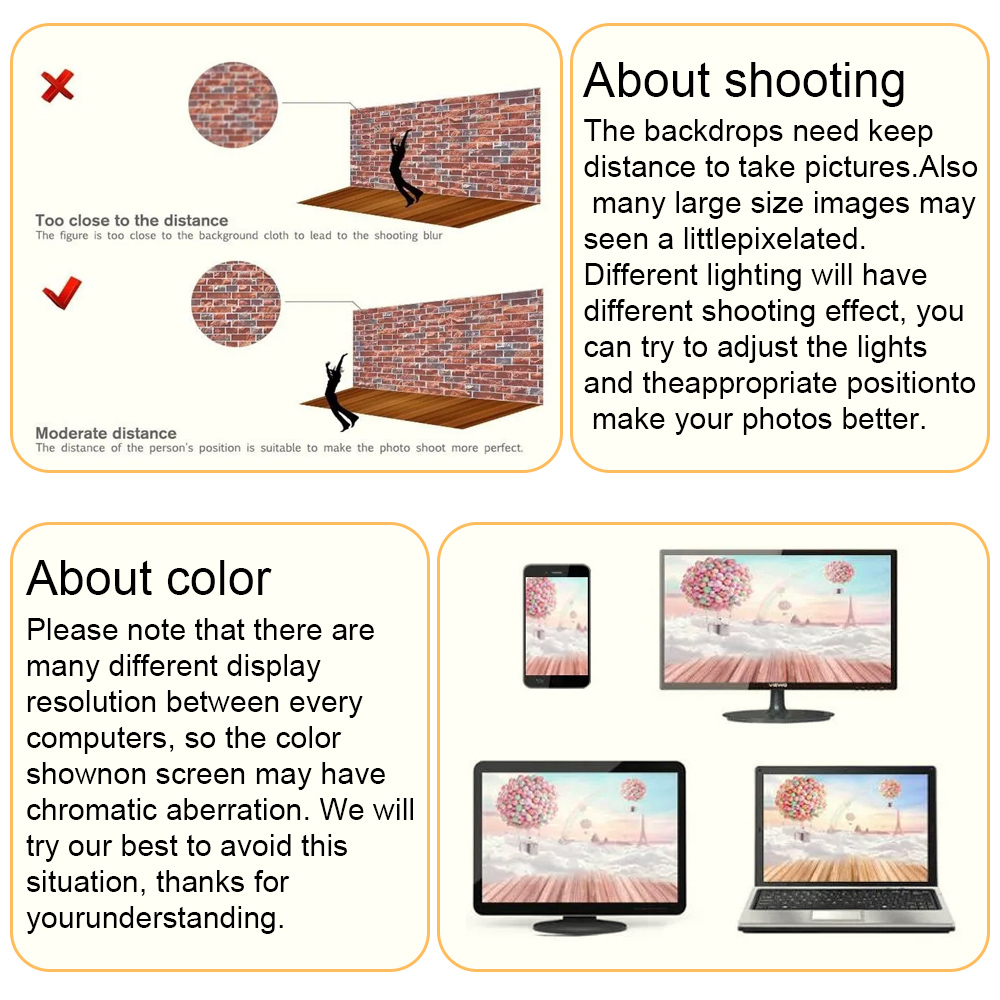 Too close to the distance
The figure is too close to the background cloth to lead to the shooting blur

Moderate distance
The distance of the person's position is suitable to make the photo shoot more perfect.

About shooting
The backdrops need keep distance to take pictures.Also many large size images may seen a littlepixelated. Different lighting will have different shooting effect, you can try to adjust the lights and theappropriate positionto make your photos better.

About color
Please note that there are many different display resolution between every computers, so the color shownon screen may have chromatic aberration. We will try our best to avoid this situation, thanks for yourunderstanding.

VIEWS